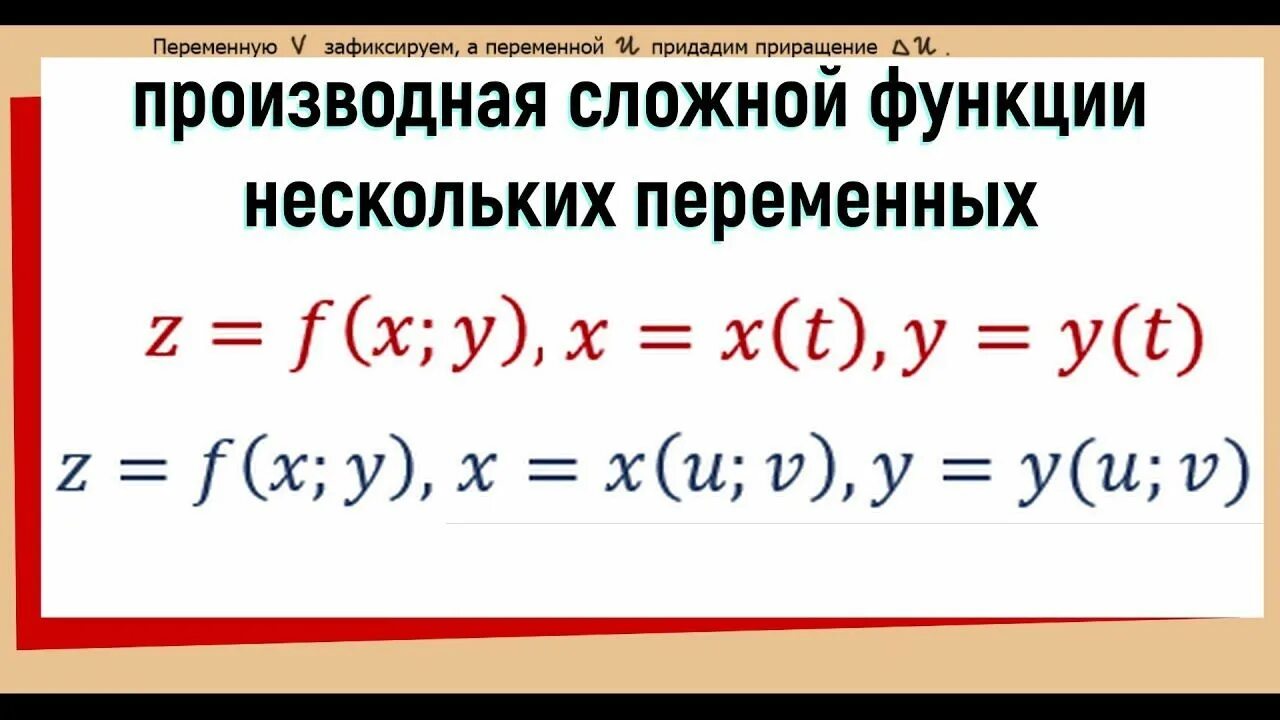 Переменную $v$ зафиксируем, а переменной $u$ придадим приращение $\Delta u$.

производная сложной функции нескольких переменных

$z = f(x; y), x = x(t), y = y(t)$

$z = f(x; y), x = x(u; v), y = y(u; v)$